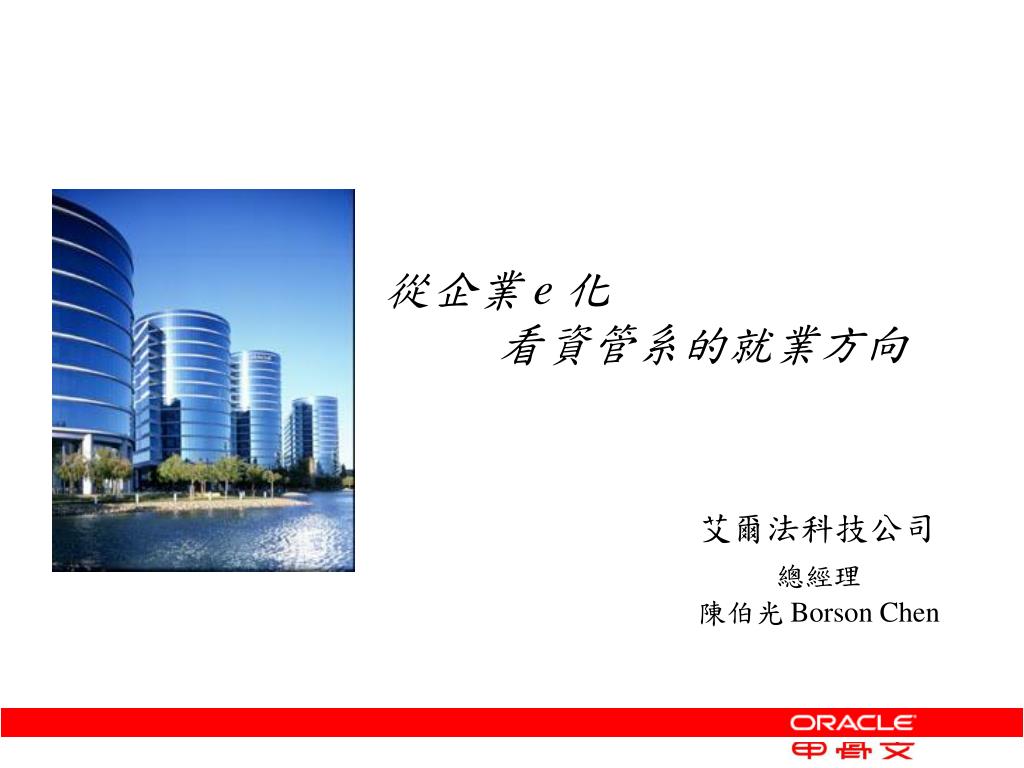 從企業e 化
看資管系的就業方向

艾爾法科技公司
總經理
陳伯光 Borson Chen

ORACLE
甲骨文